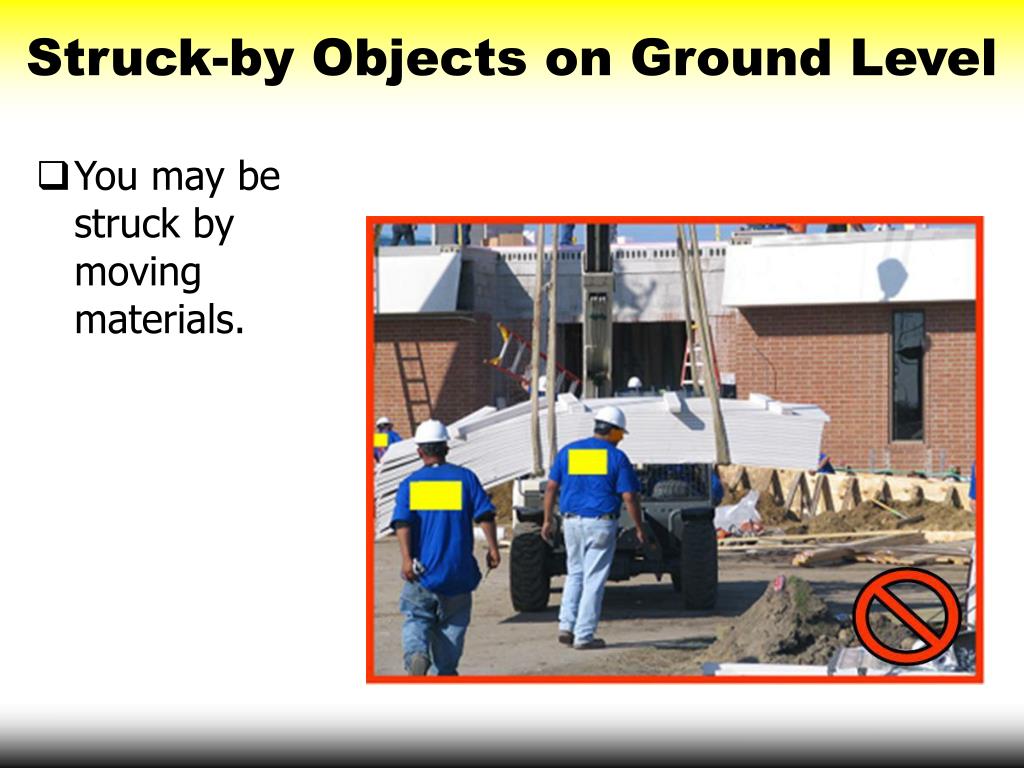 Struck-by Objects on Ground Level

❑ You may be struck by moving materials.